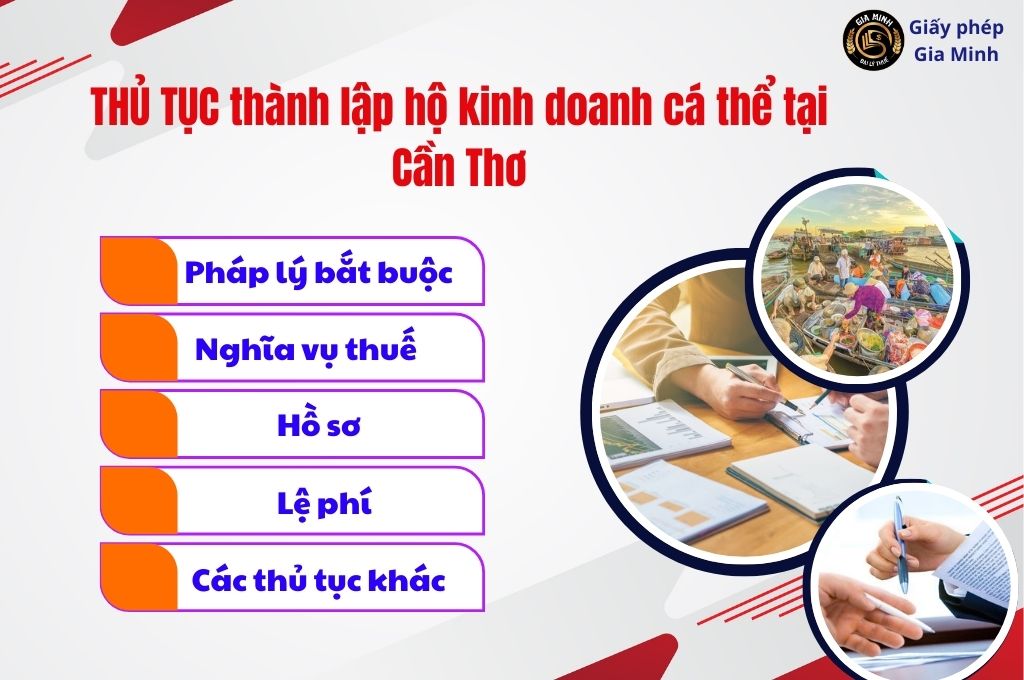 GIA MINH
ĐẠI LÝ THUẾ
Giấy phép Gia Minh

THỦ TỤC thành lập hộ kinh doanh cá thể tại Cần Thơ

Pháp lý bắt buộc

Nghĩa vụ thuế

Hồ sơ

Lệ phí

Các thủ tục khác